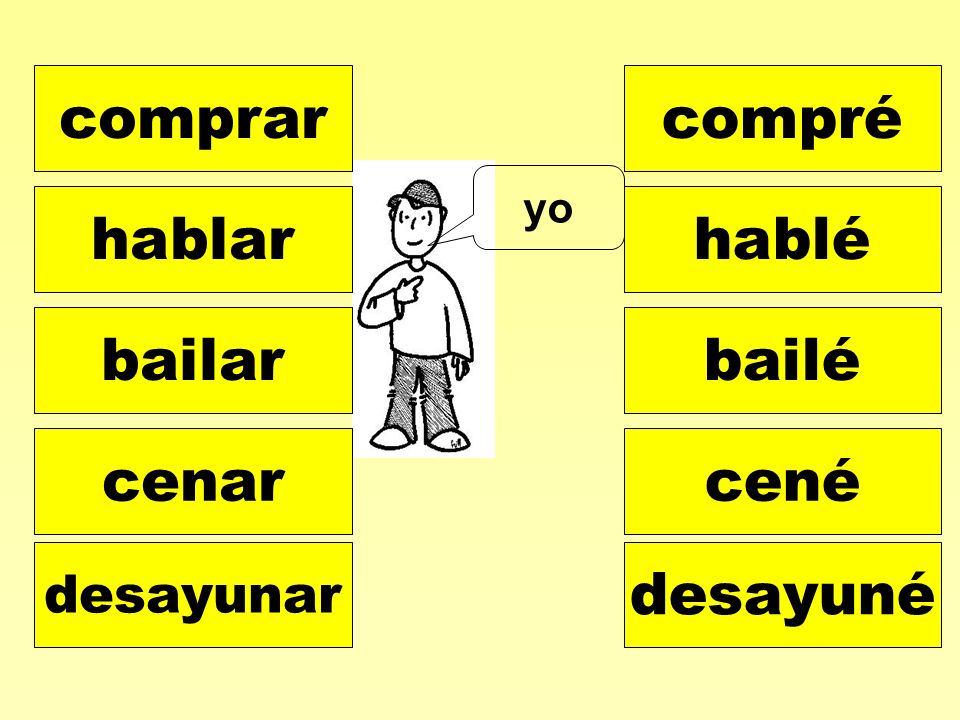 comprar

hablar

bailar

cenar

desayunar

yo

compré

hablé

bailé

cené

desayuné